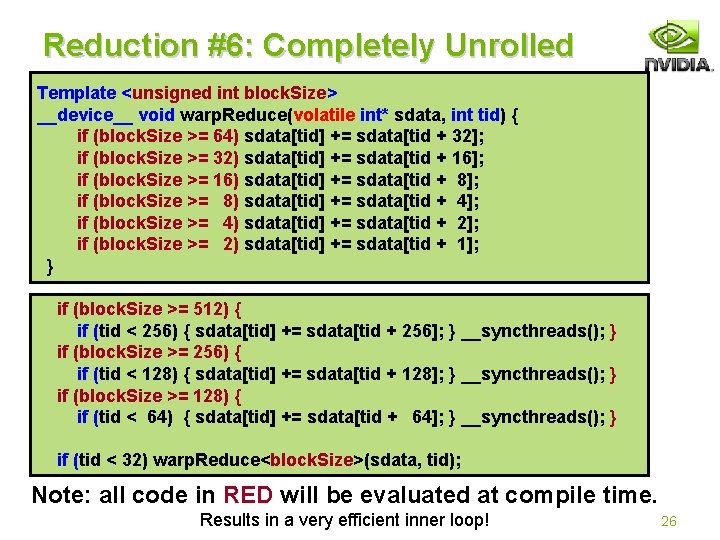 Reduction #6: Completely Unrolled

NVIDIA.

Template <unsigned int blockSize>
__device__ void warpReduce(volatile int* sdata, int tid) {
if (blockSize >= 64) sdata[tid] += sdata[tid + 32];
if (blockSize >= 32) sdata[tid] += sdata[tid + 16];
if (blockSize >= 16) sdata[tid] += sdata[tid + 8];
if (blockSize >= 8) sdata[tid] += sdata[tid + 4];
if (blockSize >= 4) sdata[tid] += sdata[tid + 2];
if (blockSize >= 2) sdata[tid] += sdata[tid + 1];
}

if (blockSize >= 512) {
if (tid < 256) { sdata[tid] += sdata[tid + 256]; } __syncthreads(); }
if (blockSize >= 256) {
if (tid < 128) { sdata[tid] += sdata[tid + 128]; } __syncthreads(); }
if (blockSize >= 128) {
if (tid < 64) { sdata[tid] += sdata[tid + 64]; } __syncthreads(); }

if (tid < 32) warpReduce<blockSize>(sdata, tid);

Note: all code in RED will be evaluated at compile time.
Results in a very efficient inner loop!

26